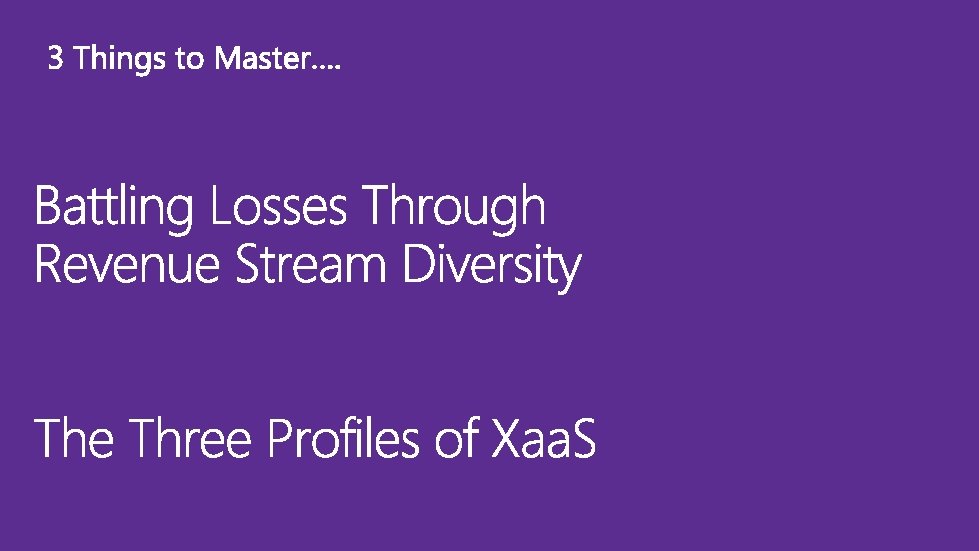 3 Things to Master….

Battling Losses Through Revenue Stream Diversity

The Three Profiles of XaaS